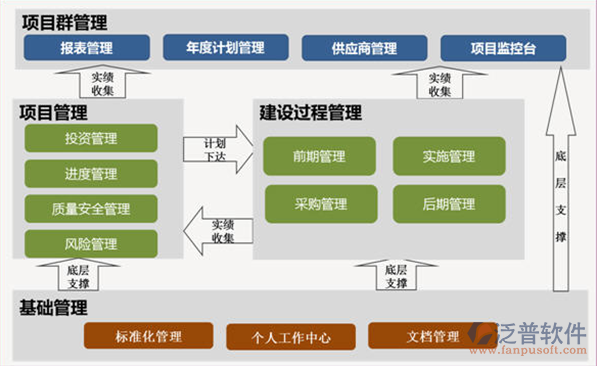 项目群管理

报表管理

年度计划管理

供应商管理

项目监控台

实绩收集

实绩收集

项目管理

投资管理

进度管理

质量安全管理

风险管理

计划下达

实绩收集

建设过程管理

前期管理

实施管理

采购管理

后期管理

底层支撑

底层支撑

底层支撑

基础管理

标准化管理

个人工作中心

文档管理

泛普软件
www.fanpusoft.com